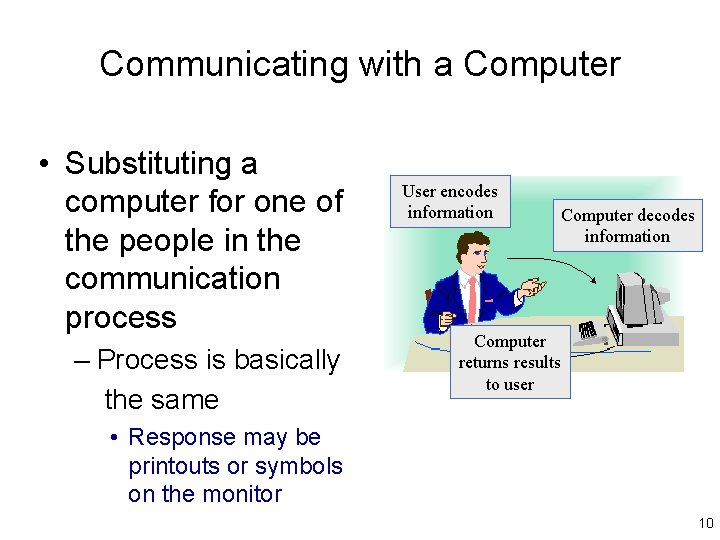 Communicating with a Computer

• Substituting a computer for one of the people in the communication process

– Process is basically the same

• Response may be printouts or symbols on the monitor

User encodes information

Computer decodes information

Computer returns results to user

10